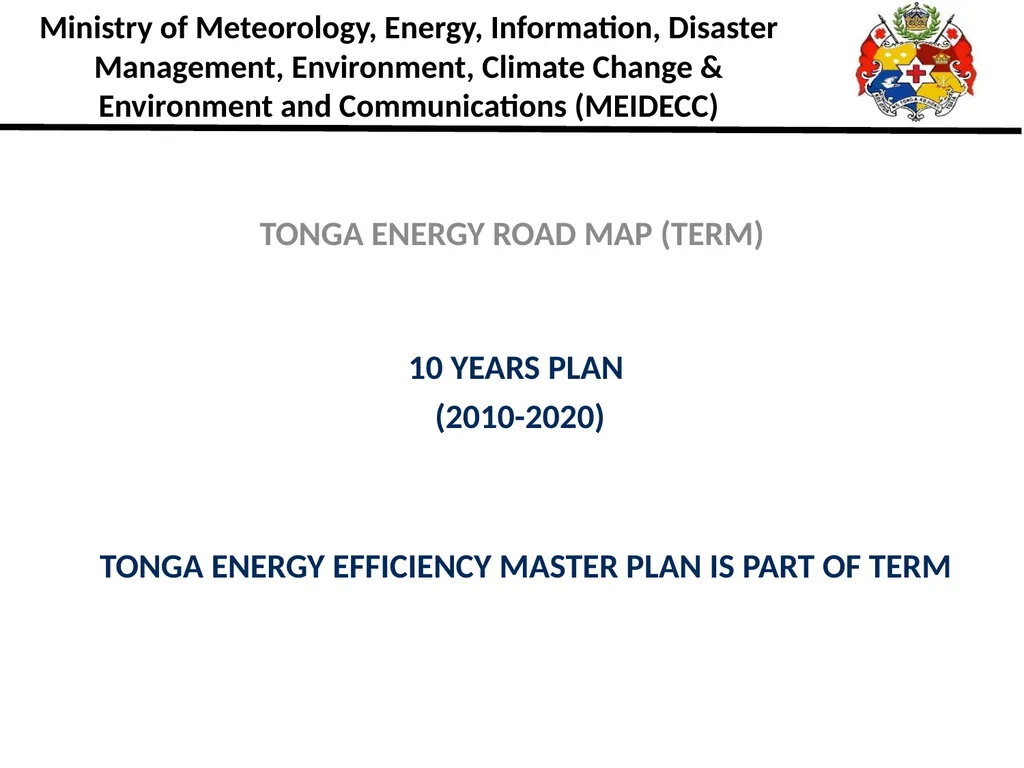 Ministry of Meteorology, Energy, Information, Disaster Management, Environment, Climate Change & Environment and Communications (MEIDECC)

TONGA ENERGY ROAD MAP (TERM)

10 YEARS PLAN
(2010-2020)

TONGA ENERGY EFFICIENCY MASTER PLAN IS PART OF TERM